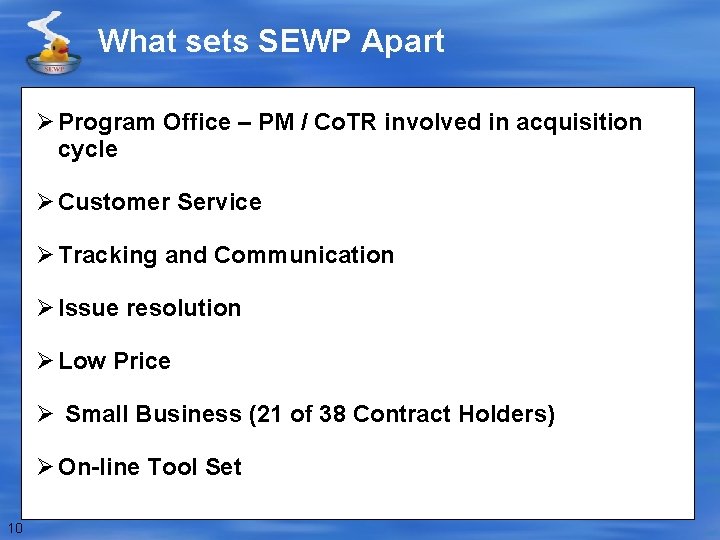 SEWP

What sets SEWP Apart

➢ Program Office – PM / CoTR involved in acquisition cycle

➢ Customer Service

➢ Tracking and Communication

➢ Issue resolution

➢ Low Price

➢ Small Business (21 of 38 Contract Holders)

➢ On-line Tool Set

10